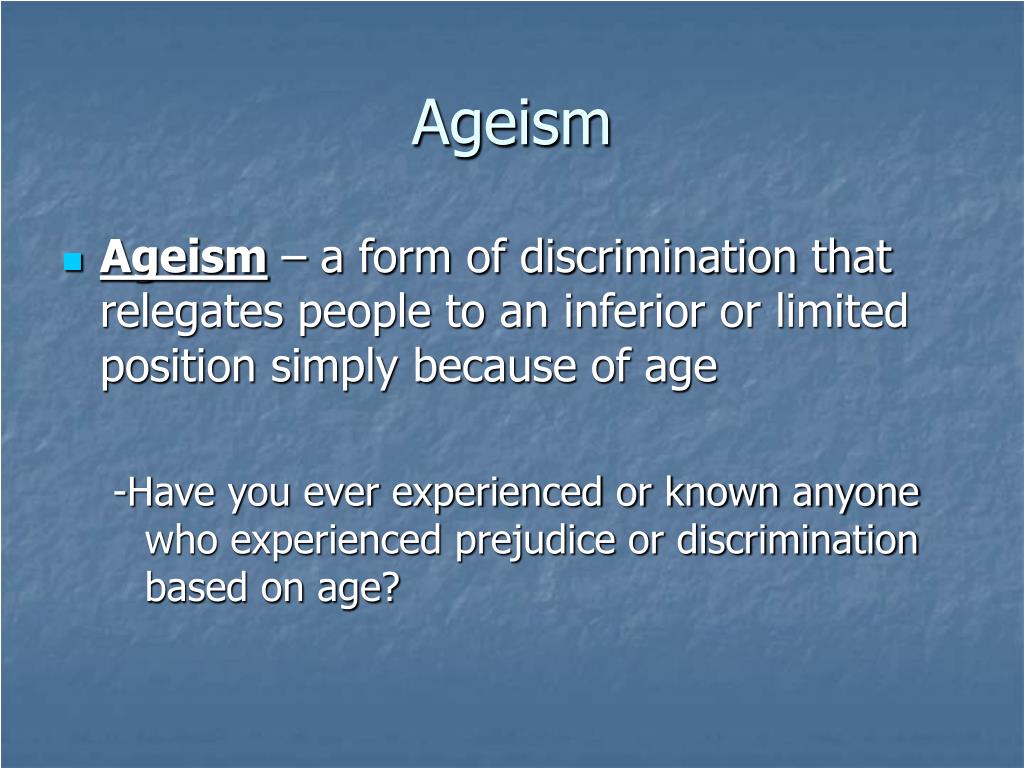 Ageism

Ageism – a form of discrimination that relegates people to an inferior or limited position simply because of age

-Have you ever experienced or known anyone who experienced prejudice or discrimination based on age?